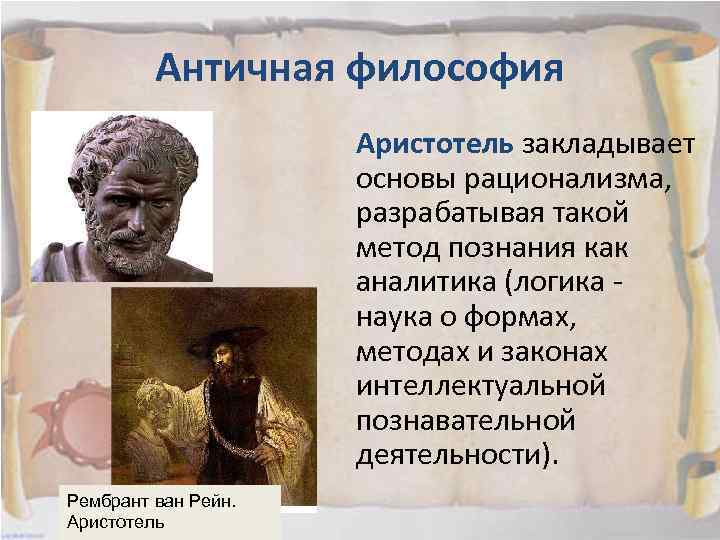 Античная философия

Аристотель закладывает основы рационализма, разрабатывая такой метод познания как аналитика (логика - наука о формах, методах и законах интеллектуальной познавательной деятельности).

Рембрант ван Рейн. Аристотель